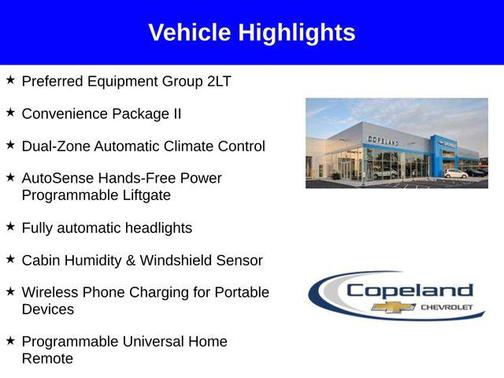 Vehicle Highlights

★ Preferred Equipment Group 2LT

★ Convenience Package II

★ Dual-Zone Automatic Climate Control

★ AutoSense Hands-Free Power Programmable Liftgate

★ Fully automatic headlights

★ Cabin Humidity & Windshield Sensor

★ Wireless Phone Charging for Portable Devices

★ Programmable Universal Home Remote

COPELAND

Copeland
CHEVROLET